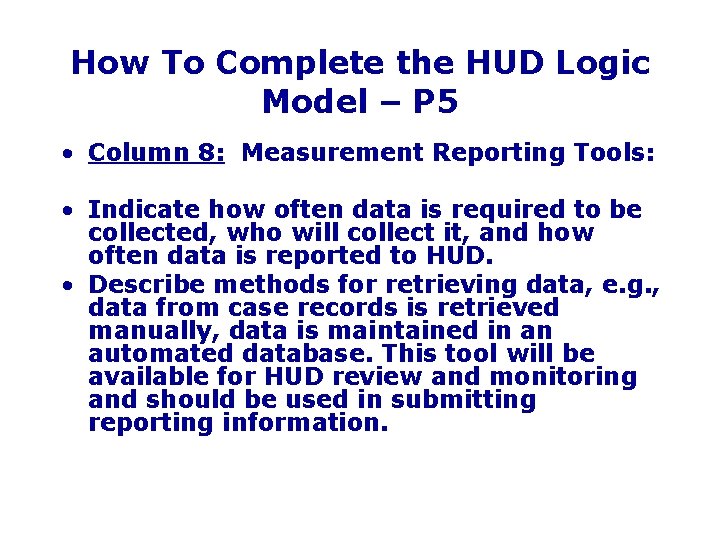 How To Complete the HUD Logic Model – P5

• Column 8: Measurement Reporting Tools:

• Indicate how often data is required to be collected, who will collect it, and how often data is reported to HUD.
• Describe methods for retrieving data, e.g., data from case records is retrieved manually, data is maintained in an automated database. This tool will be available for HUD review and monitoring and should be used in submitting reporting information.